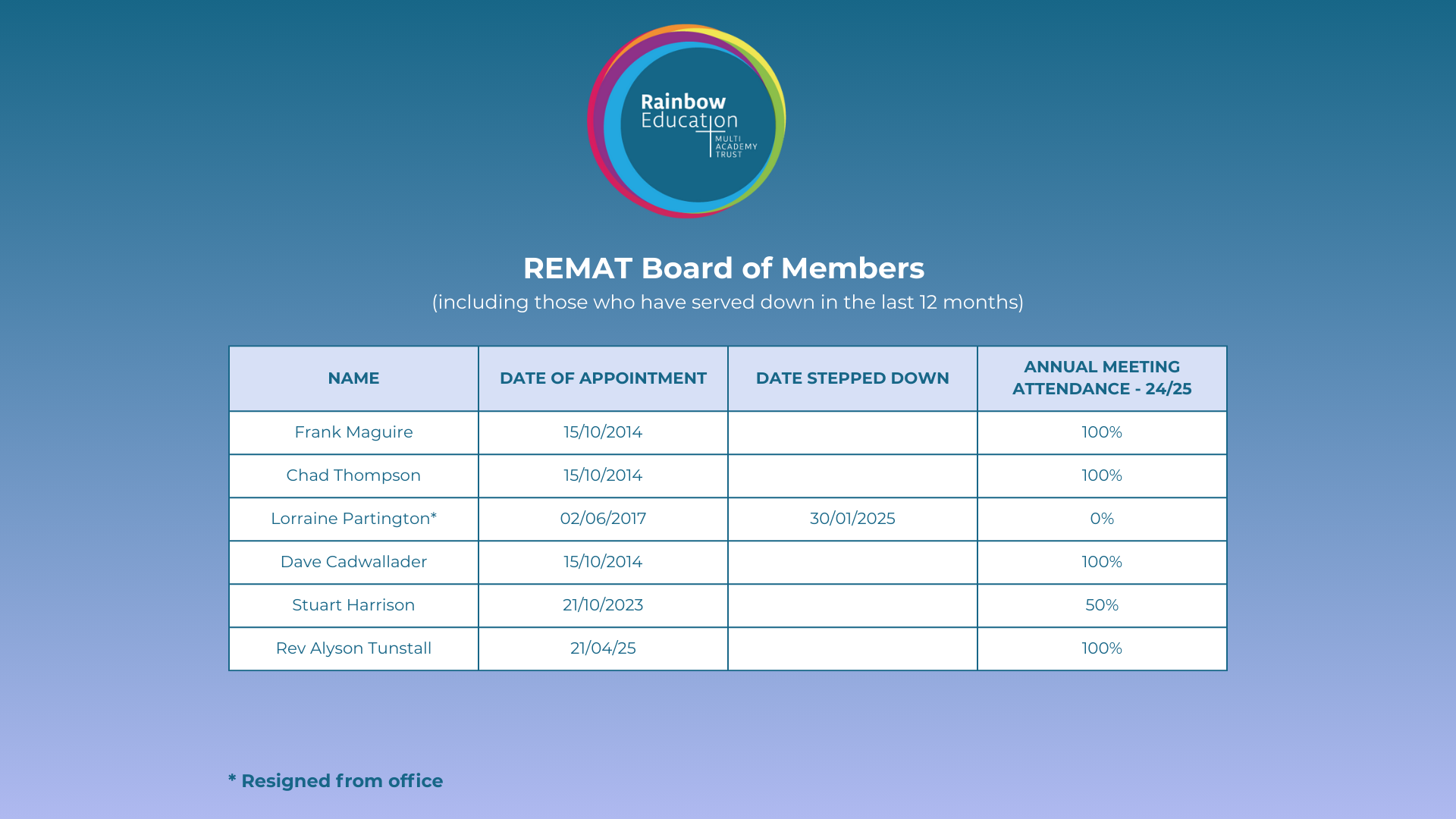 Rainbow Education
MULTI ACADEMY TRUST

REMAT Board of Members
(including those who have served down in the last 12 months)

| NAME | DATE OF APPOINTMENT | DATE STEPPED DOWN | ANNUAL MEETING ATTENDANCE - 24/25 |
|---|---|---|---|
| Frank Maguire | 15/10/2014 | | 100% |
| Chad Thompson | 15/10/2014 | | 100% |
| Lorraine Partington* | 02/06/2017 | 30/01/2025 | 0% |
| Dave Cadwallader | 15/10/2014 | | 100% |
| Stuart Harrison | 21/10/2023 | | 50% |
| Rev Alyson Tunstall | 21/04/25 | | 100% |

* Resigned from office